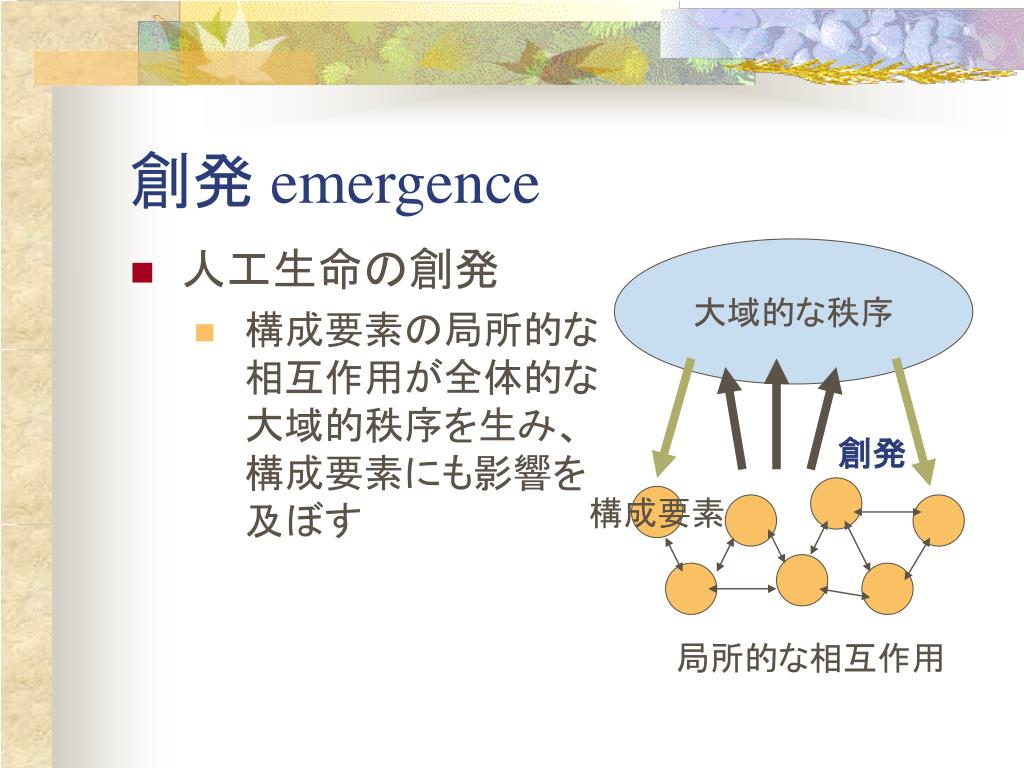 創発 emergence

人工生命の創発

構成要素の局所的な相互作用が全体的な大域的秩序を生み、構成要素にも影響を及ぼす

大域的な秩序

創発

構成要素

局所的な相互作用